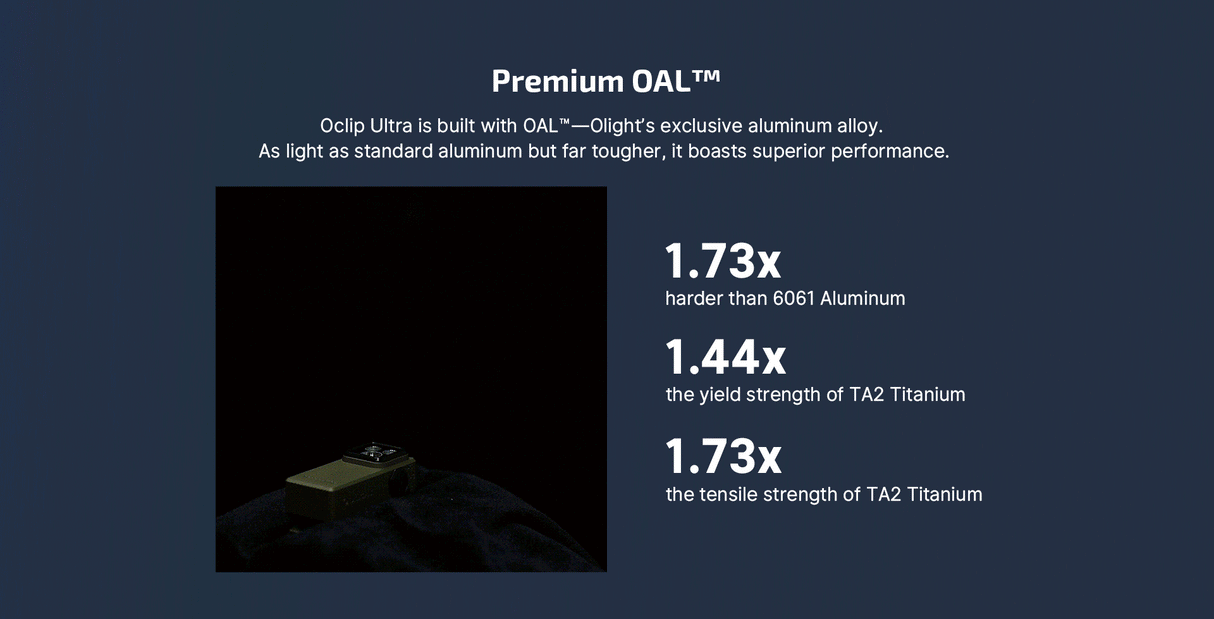 Premium OAL™

Oclip Ultra is built with OAL™—Olight's exclusive aluminum alloy. As light as standard aluminum but far tougher, it boasts superior performance.

1.73x
harder than 6061 Aluminum

1.44x
the yield strength of TA2 Titanium

1.73x
the tensile strength of TA2 Titanium